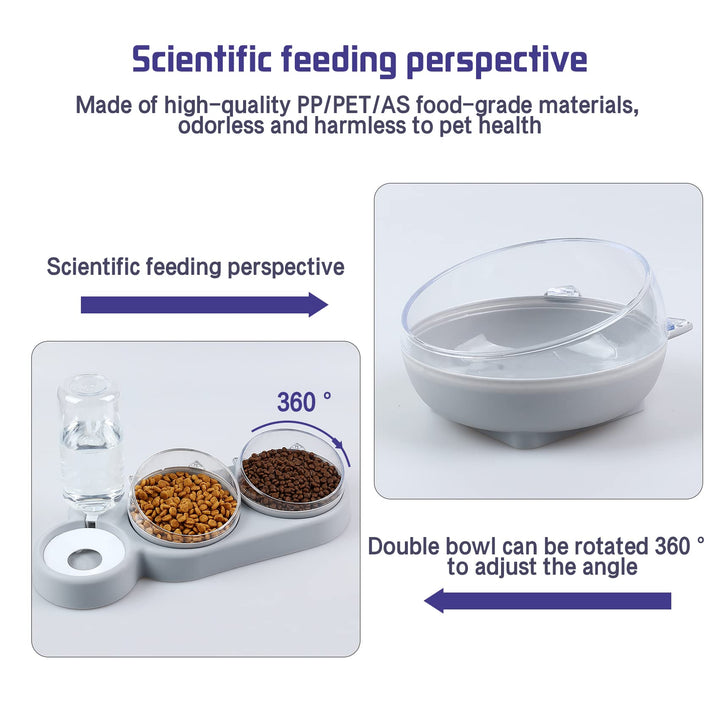 Scientific feeding perspective

Made of high-quality PP/PET/AS food-grade materials, odorless and harmless to pet health

Scientific feeding perspective

360 °

Double bowl can be rotated 360 ° to adjust the angle